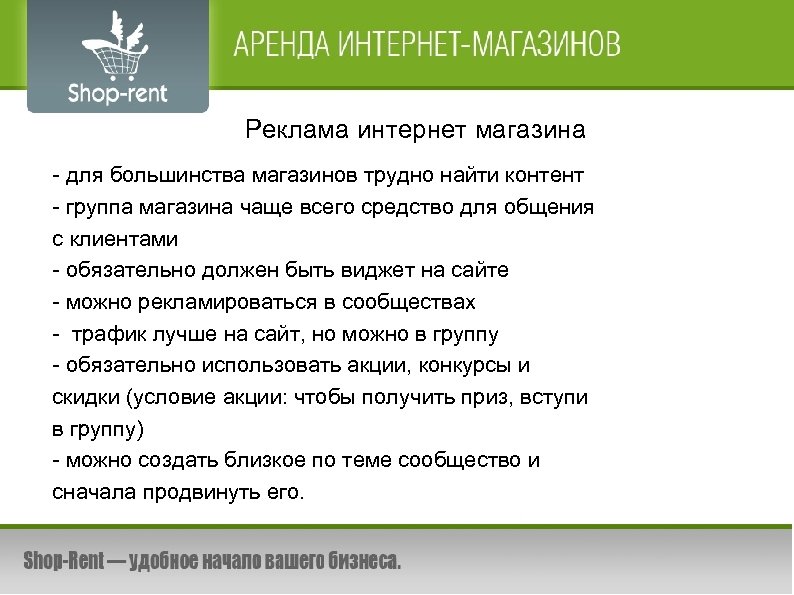 Shop-rent

АРЕНДА ИНТЕРНЕТ-МАГАЗИНОВ

Реклама интернет магазина

- для большинства магазинов трудно найти контент
- группа магазина чаще всего средство для общения с клиентами
- обязательно должен быть виджет на сайте
- можно рекламироваться в сообществах
- трафик лучше на сайт, но можно в группу
- обязательно использовать акции, конкурсы и скидки (условие акции: чтобы получить приз, вступи в группу)
- можно создать близкое по теме сообщество и сначала продвинуть его.

Shop-Rent — удобное начало вашего бизнеса.